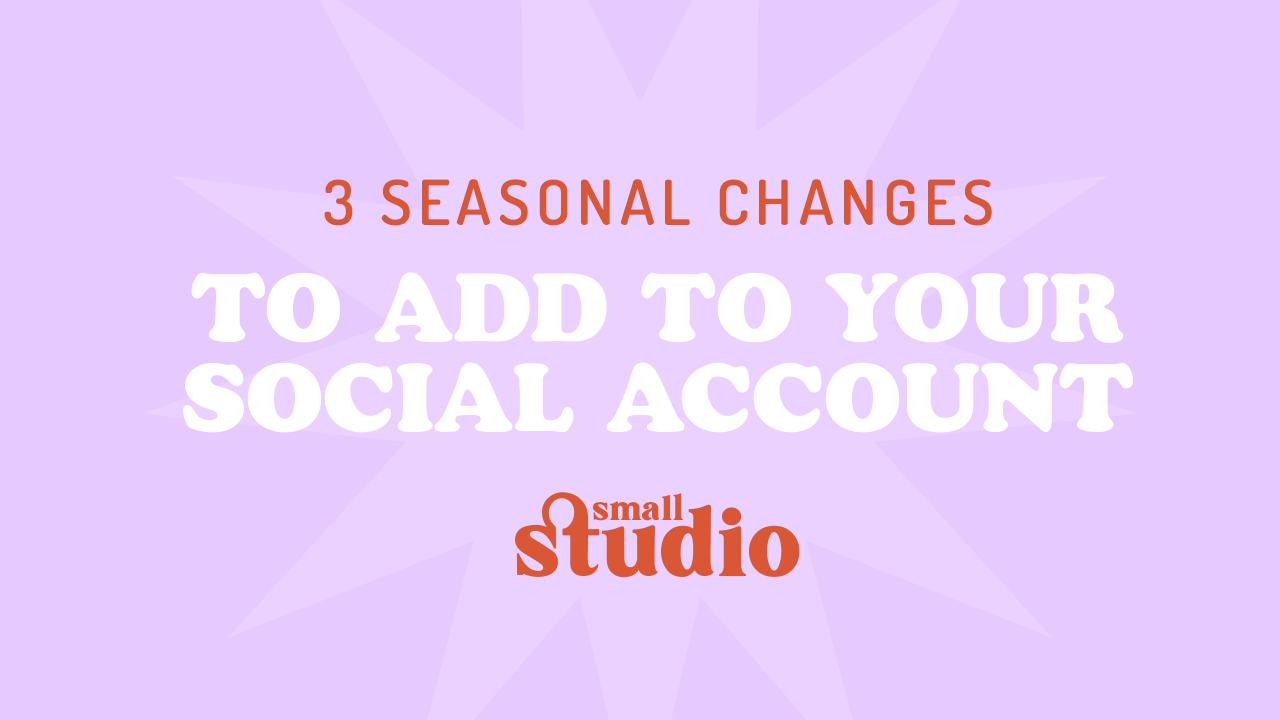 3 SEASONAL CHANGES
TO ADD TO YOUR SOCIAL ACCOUNT

small
studio